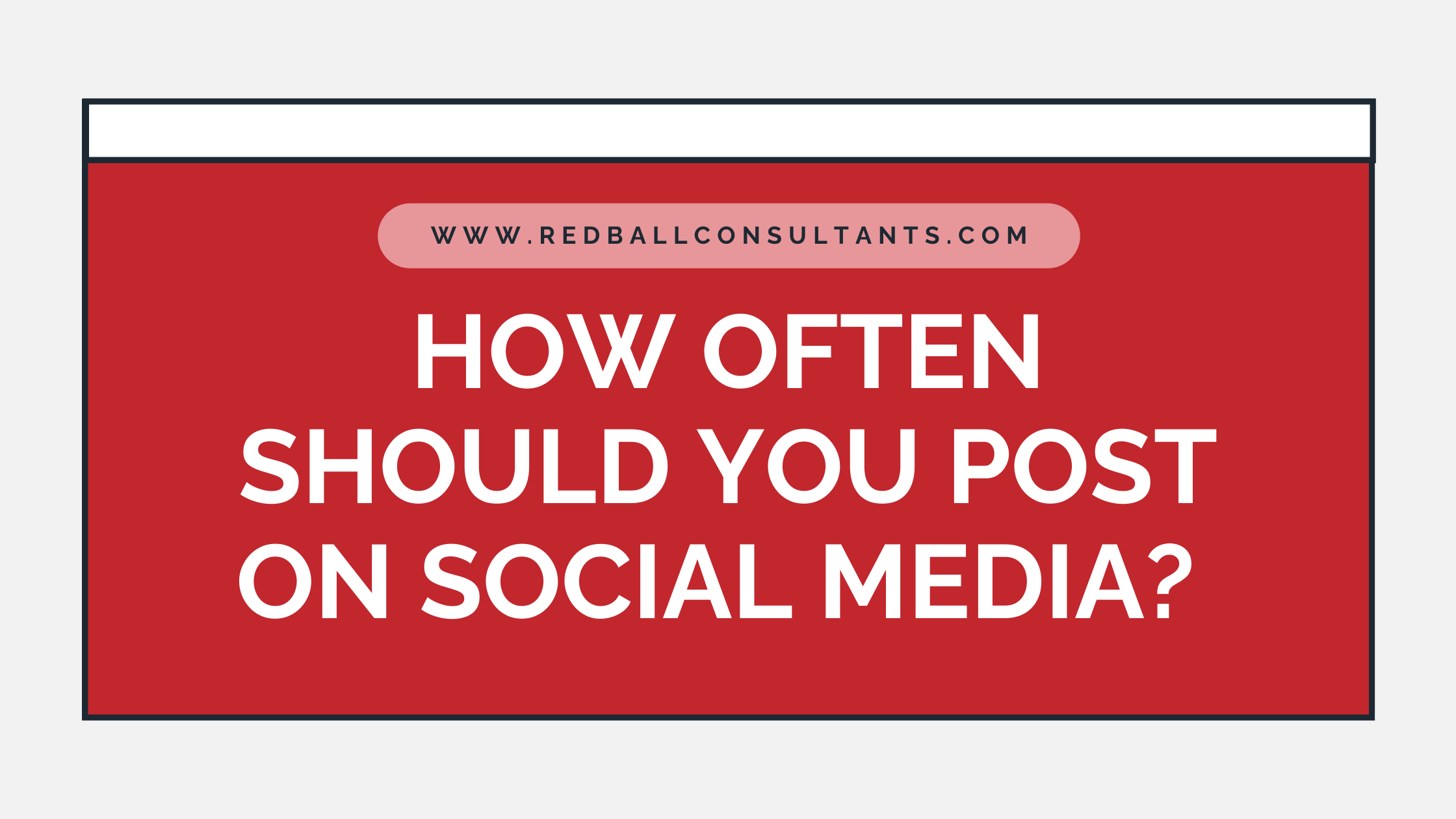 WWW.REDBALLCONSULTANTS.COM

HOW OFTEN SHOULD YOU POST ON SOCIAL MEDIA?